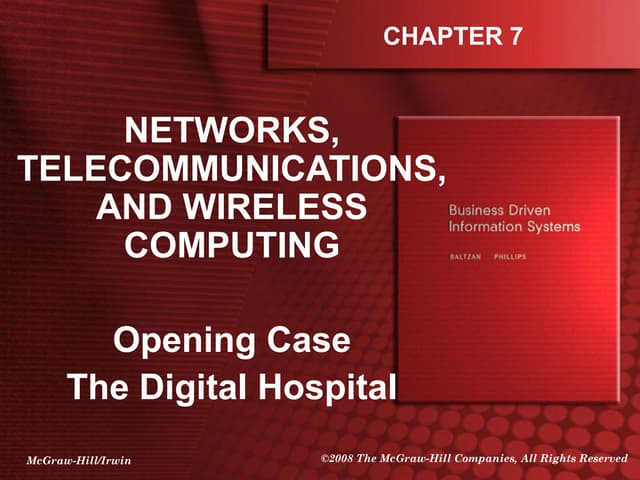 CHAPTER 7

NETWORKS, TELECOMMUNICATIONS, AND WIRELESS COMPUTING

Business Driven Information Systems

BALTZAN PHILLIPS

Opening Case
The Digital Hospital

McGraw-Hill/Irwin

©2008 The McGraw-Hill Companies, All Rights Reserved